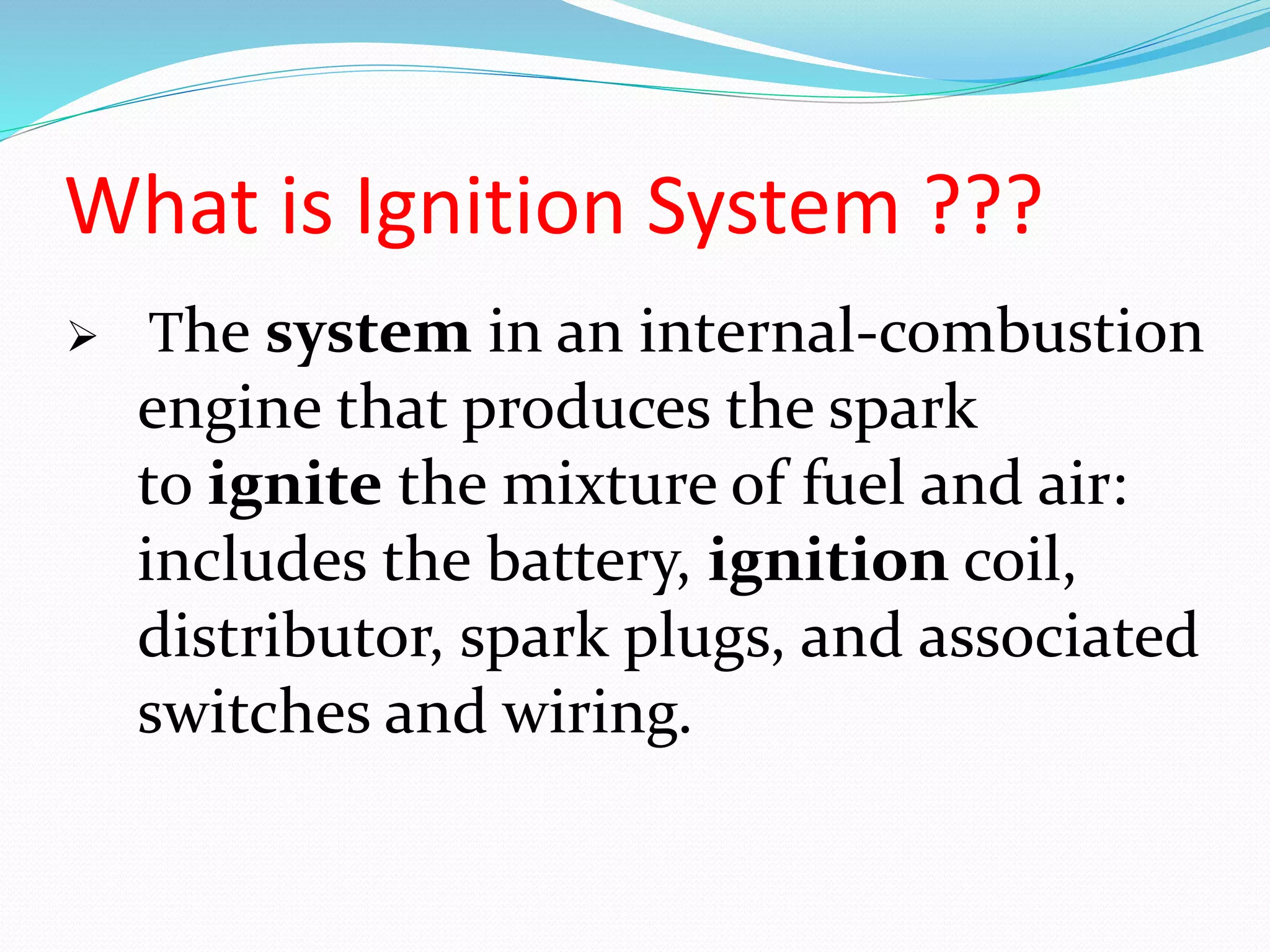 What is Ignition System ???

➢ The system in an internal-combustion engine that produces the spark to ignite the mixture of fuel and air: includes the battery, ignition coil, distributor, spark plugs, and associated switches and wiring.